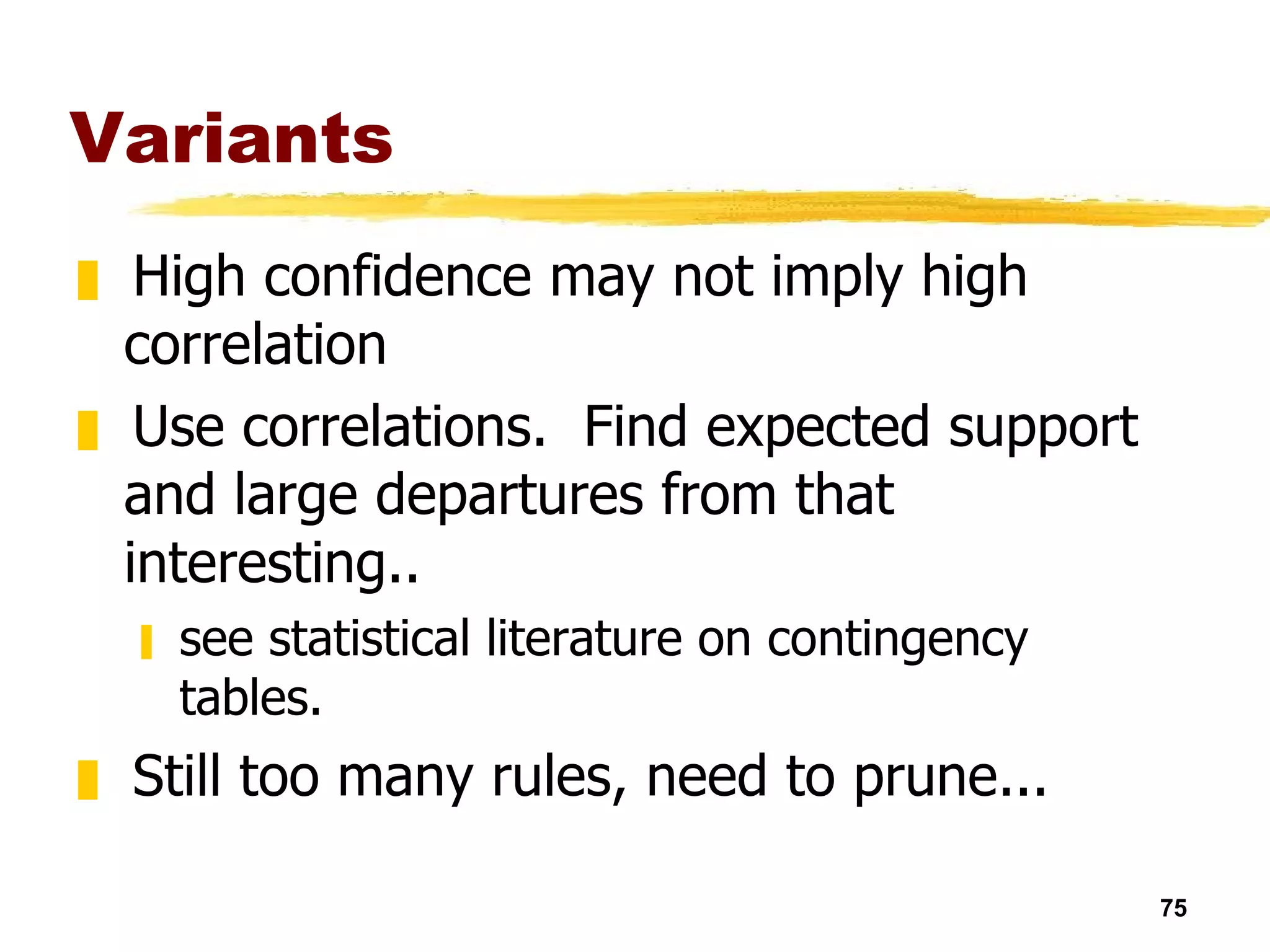 Variants

High confidence may not imply high correlation

Use correlations.  Find expected support and large departures from that interesting..

see statistical literature on contingency tables.

Still too many rules, need to prune...

75